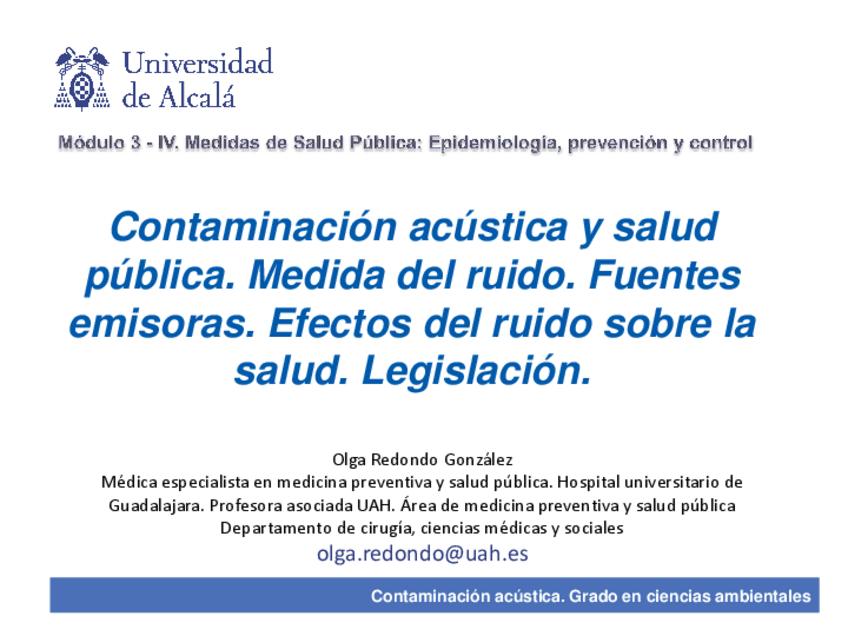 Universidad de Alcalá

Módulo 3 - IV. Medidas de Salud Pública: Epidemiología, prevención y control

Contaminación acústica y salud pública. Medida del ruido. Fuentes emisoras. Efectos del ruido sobre la salud. Legislación.

Olga Redondo González
Médica especialista en medicina preventiva y salud pública. Hospital universitario de Guadalajara. Profesora asociada UAH. Área de medicina preventiva y salud pública
Departamento de cirugía, ciencias médicas y sociales
olga.redondo@uah.es

Contaminación acústica. Grado en ciencias ambientales